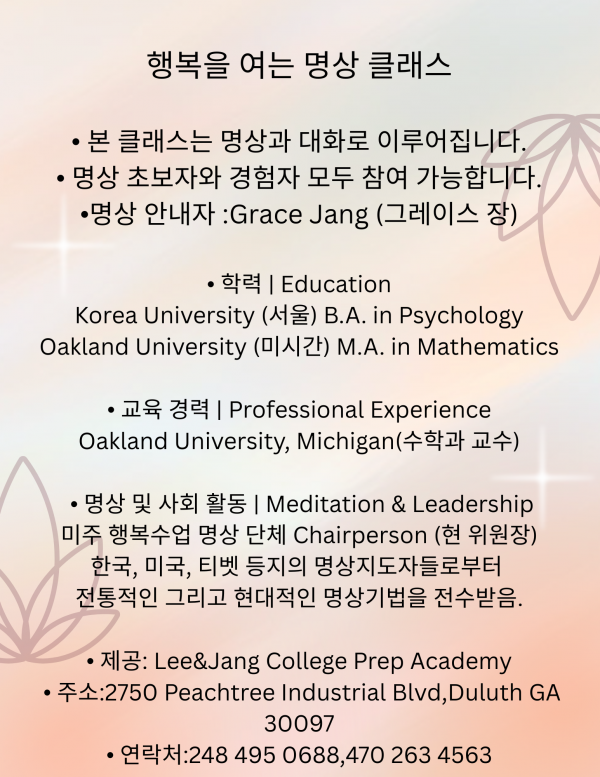 행복을 여는 명상 클래스

• 본 클래스는 명상과 대화로 이루어집니다.
• 명상 초보자와 경험자 모두 참여 가능합니다.
•명상 안내자 :Grace Jang (그레이스 장)

• 학력 | Education
Korea University (서울) B.A. in Psychology
Oakland University (미시간) M.A. in Mathematics

• 교육 경력 | Professional Experience
Oakland University, Michigan(수학과 교수)

• 명상 및 사회 활동 | Meditation & Leadership
미주 행복수업 명상 단체 Chairperson (현 위원장)
한국, 미국, 티벳 등지의 명상지도자들로부터
전통적인 그리고 현대적인 명상기법을 전수받음.

• 제공: Lee&Jang College Prep Academy
• 주소:2750 Peachtree Industrial Blvd,Duluth GA 30097
• 연락처:248 495 0688,470 263 4563